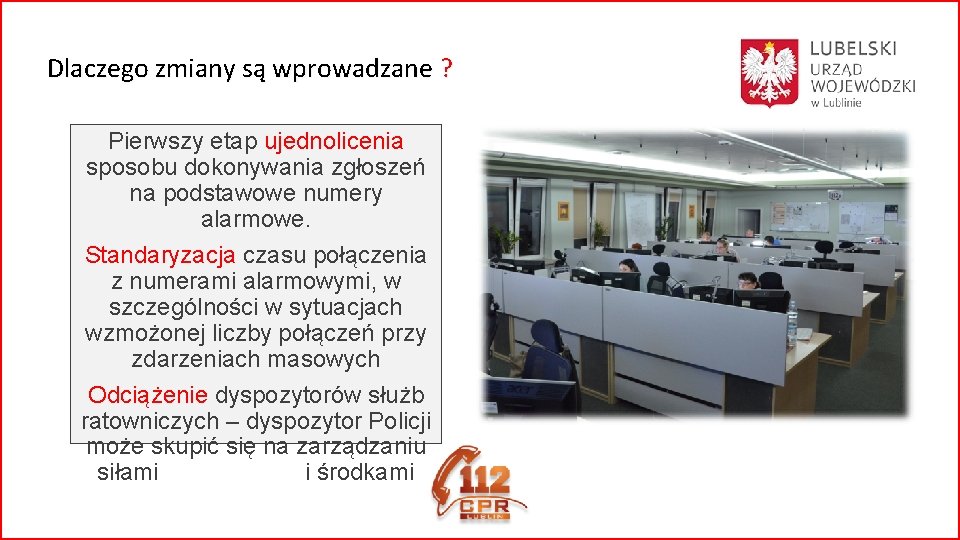 Dlaczego zmiany są wprowadzane ?

LUBELSKI URZĄD WOJEWÓDZKI w Lublinie

Pierwszy etap ujednolicenia sposobu dokonywania zgłoszeń na podstawowe numery alarmowe.

Standaryzacja czasu połączenia z numerami alarmowymi, w szczególności w sytuacjach wzmożonej liczby połączeń przy zdarzeniach masowych

Odciążenie dyspozytorów służb ratowniczych – dyspozytor Policji może skupić się na zarządzaniu siłami i środkami

112 CPR LUBLIN